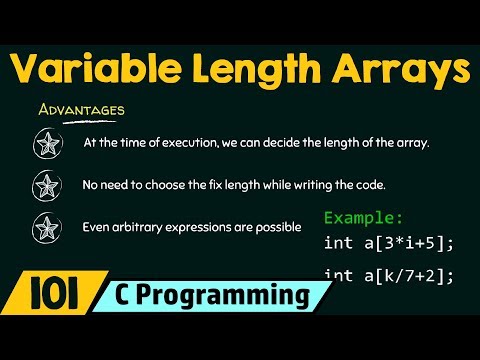 Variable Length Arrays

ADVANTAGES

At the time of execution, we can decide the length of the array.

No need to choose the fix length while writing the code.

Even arbitrary expressions are possible

Example:
int a[3*i+5];
int a[k/7+2];

101 C Programming